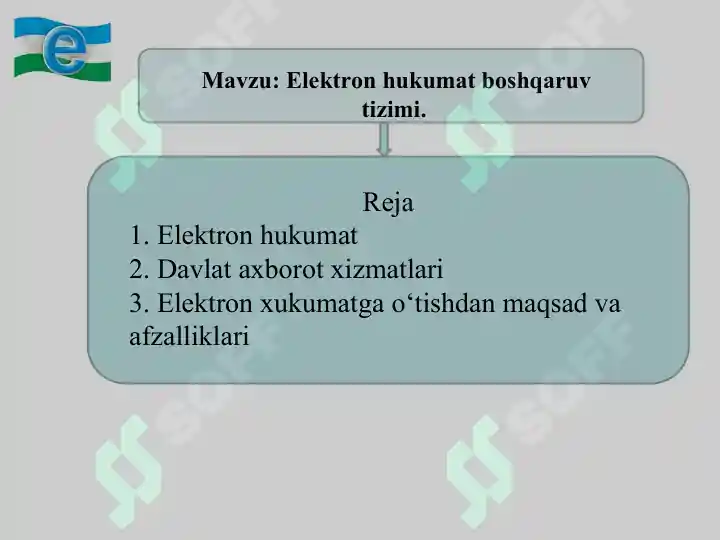 e

Mavzu: Elektron hukumat boshqaruv tizimi.

Reja
1. Elektron hukumat
2. Davlat axborot xizmatlari
3. Elektron xukumatga o‘tishdan maqsad va afzalliklari

SOFF SOFF SOFF SOFF